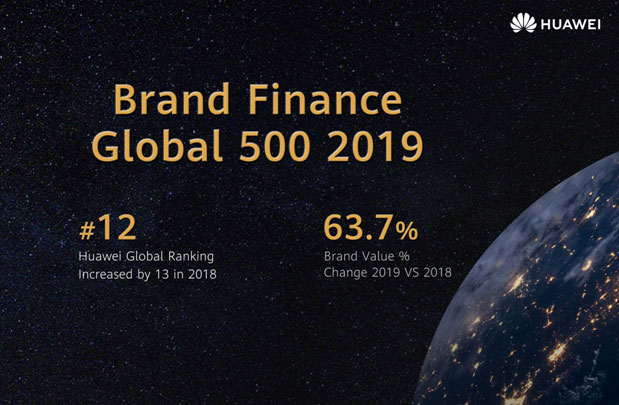 HUAWEI

Brand Finance Global 500 2019

#12
Huawei Global Ranking Increased by 13 in 2018

63.7%
Brand Value % Change 2019 VS 2018